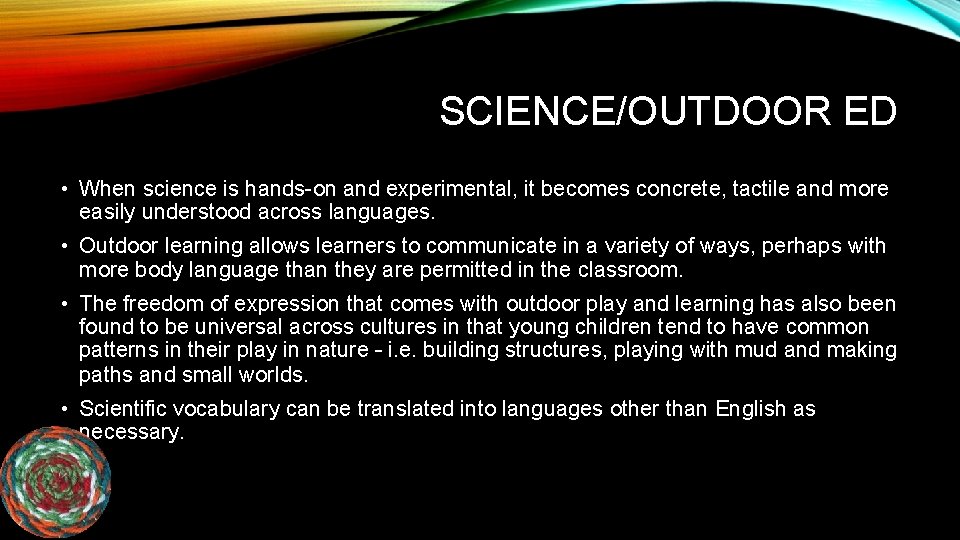 SCIENCE/OUTDOOR ED

• When science is hands-on and experimental, it becomes concrete, tactile and more easily understood across languages.

• Outdoor learning allows learners to communicate in a variety of ways, perhaps with more body language than they are permitted in the classroom.

• The freedom of expression that comes with outdoor play and learning has also been found to be universal across cultures in that young children tend to have common patterns in their play in nature - i.e. building structures, playing with mud and making paths and small worlds.

• Scientific vocabulary can be translated into languages other than English as necessary.